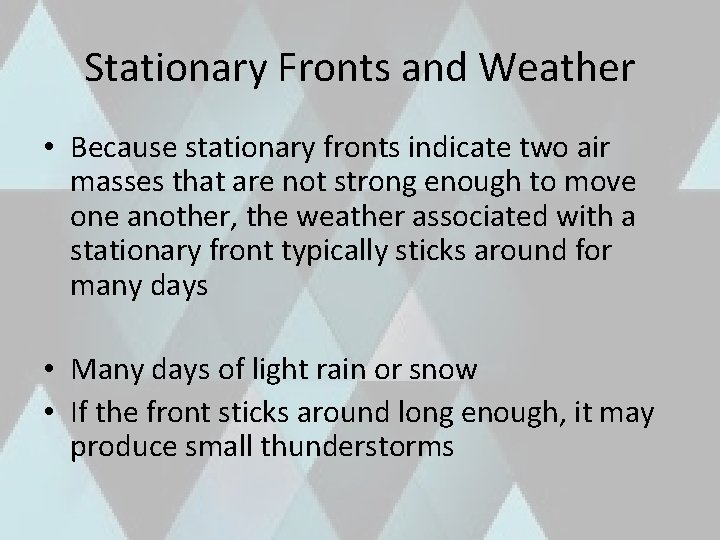 Stationary Fronts and Weather

• Because stationary fronts indicate two air masses that are not strong enough to move one another, the weather associated with a stationary front typically sticks around for many days

• Many days of light rain or snow
• If the front sticks around long enough, it may produce small thunderstorms